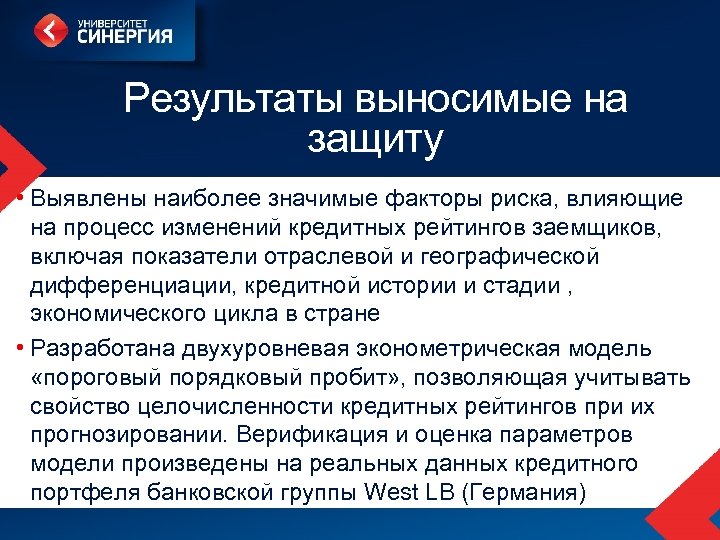 УНИВЕРСИТЕТ
СИНЕРГИЯ

Результаты выносимые на защиту

• Выявлены наиболее значимые факторы риска, влияющие на процесс изменений кредитных рейтингов заемщиков, включая показатели отраслевой и географической дифференциации, кредитной истории и стадии , экономического цикла в стране

• Разработана двухуровневая эконометрическая модель «пороговый порядковый пробит», позволяющая учитывать свойство целочисленности кредитных рейтингов при их прогнозировании. Верификация и оценка параметров модели произведены на реальных данных кредитного портфеля банковской группы West LB (Германия)